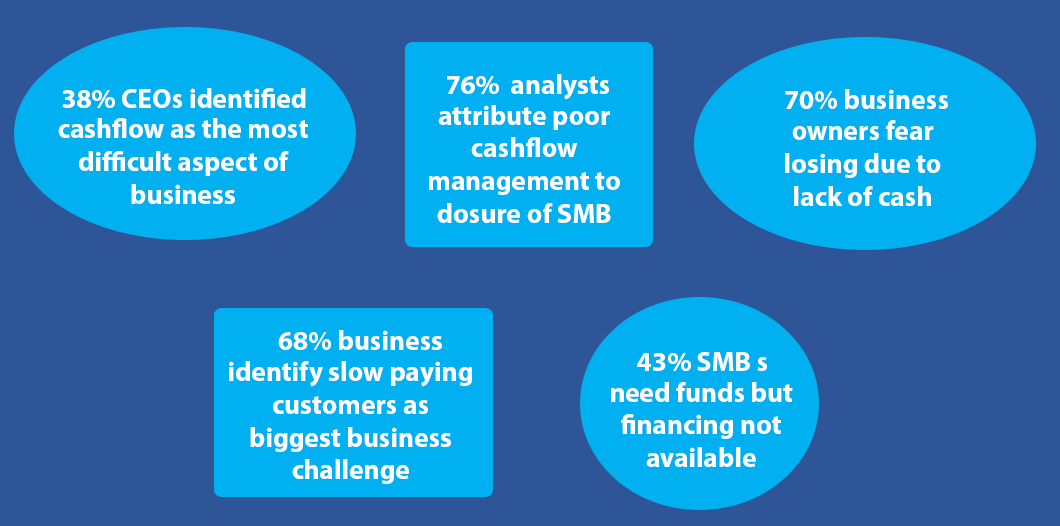 38% CEOs identified cashflow as the most difficult aspect of business

76% analysts attribute poor cashflow management to dosure of SMB

70% business owners fear losing due to lack of cash

68% business identify slow paying customers as biggest business challenge

43% SMB s need funds but financing not available